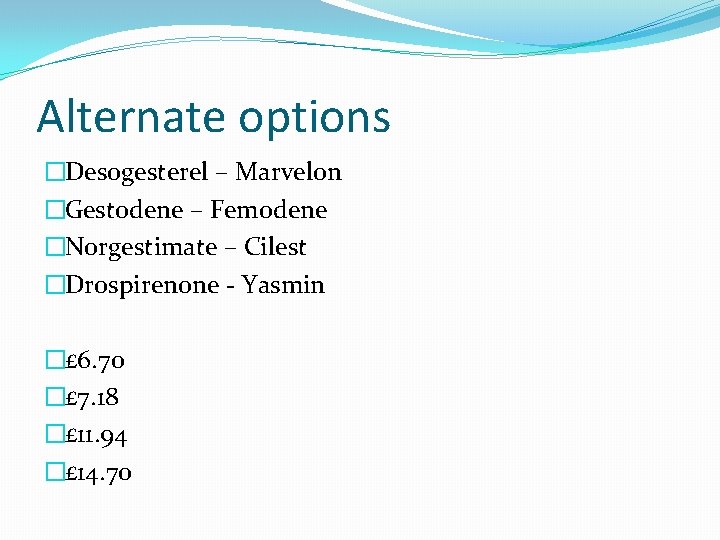 Alternate options

Desogesterel – Marvelon
Gestodene – Femodene
Norgestimate – Cilest
Drospirenone - Yasmin

£6.70
£7.18
£11.94
£14.70